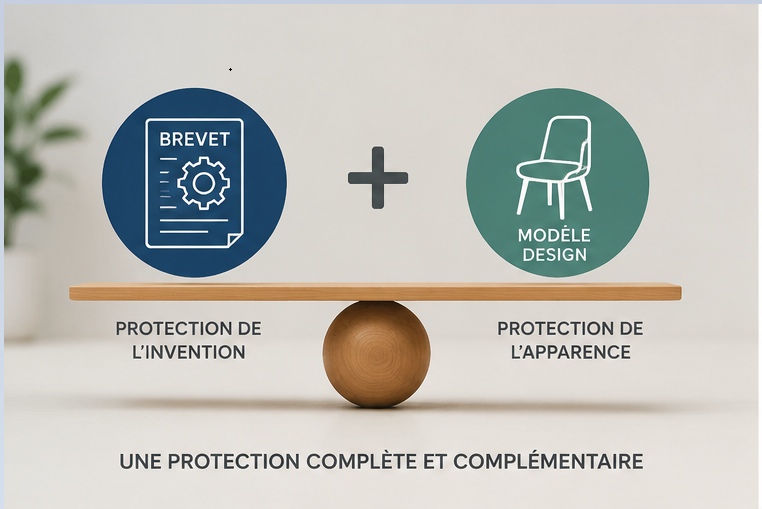 BREVET

+

MODÈLE DESIGN

PROTECTION DE L'INVENTION

PROTECTION DE L'APPARENCE

UNE PROTECTION COMPLÈTE ET COMPLÉMENTAIRE